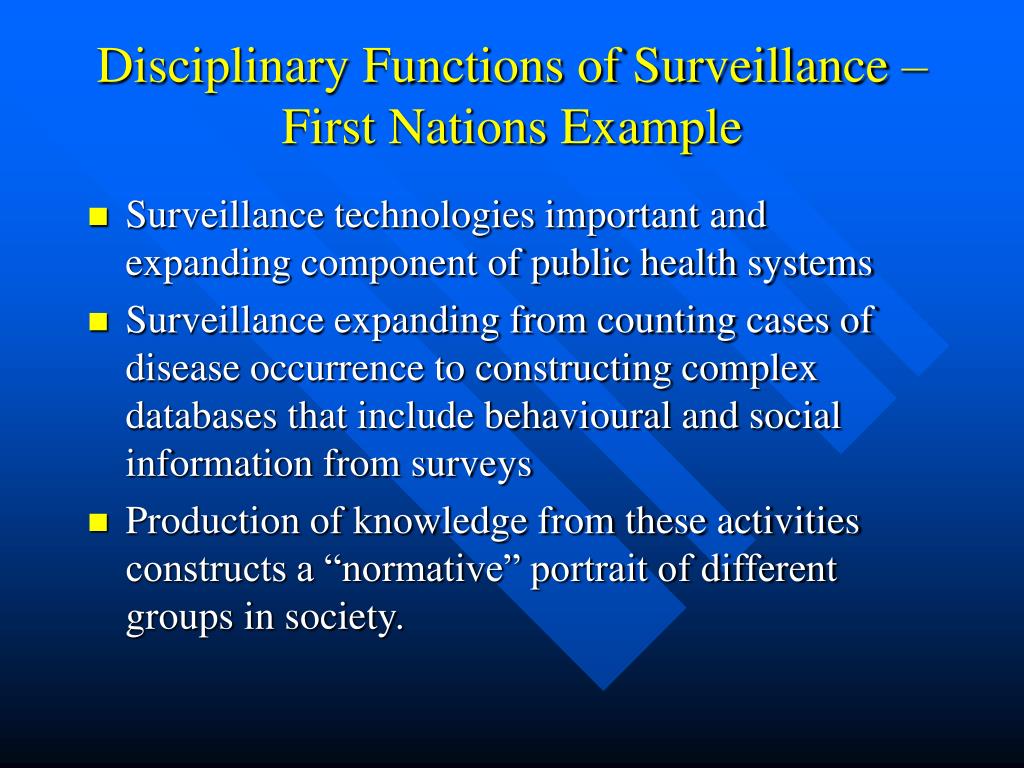 Disciplinary Functions of Surveillance – First Nations Example

- Surveillance technologies important and expanding component of public health systems
- Surveillance expanding from counting cases of disease occurrence to constructing complex databases that include behavioural and social information from surveys
- Production of knowledge from these activities constructs a “normative” portrait of different groups in society.